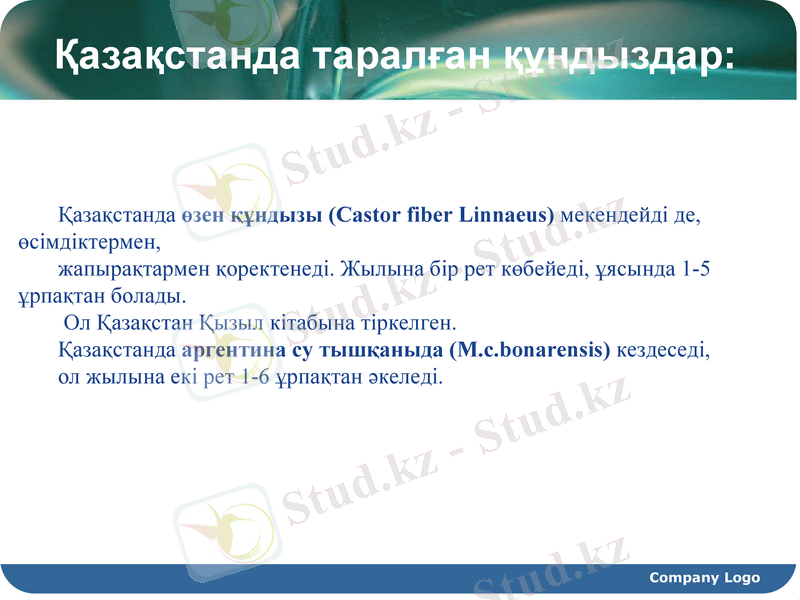 Қазақстанда таралған құндыздар:

Қазақстанда өзен құндызы (Castor fiber Linnaeus) мекендейді де, өсімдіктермен,
жапырақтармен қоректенеді. Жылына бір рет көбейеді, ұясында 1-5 ұрпақтан болады.
Ол Қазақстан Қызыл кітабына тіркелген.
Қазақстанда аргентина су тышқаныда (M.c.bonarensis) кездеседі,
ол жылына екі рет 1-6 ұрпақтан әкеледі.

Stud.kz - Stud.kz

Company Logo